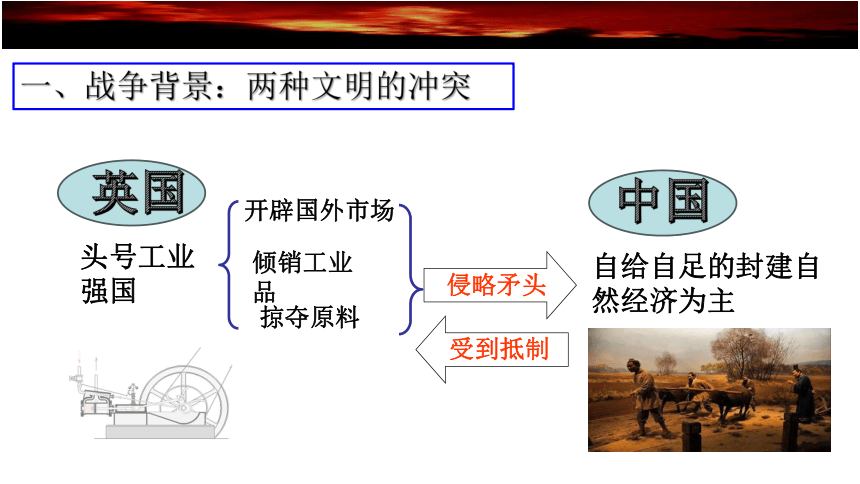 一、战争背景：两种文明的冲突

英国

头号工业强国

开辟国外市场

倾销工业品

掠夺原料

侵略矛头

受到抵制

中国

自给自足的封建自然经济为主